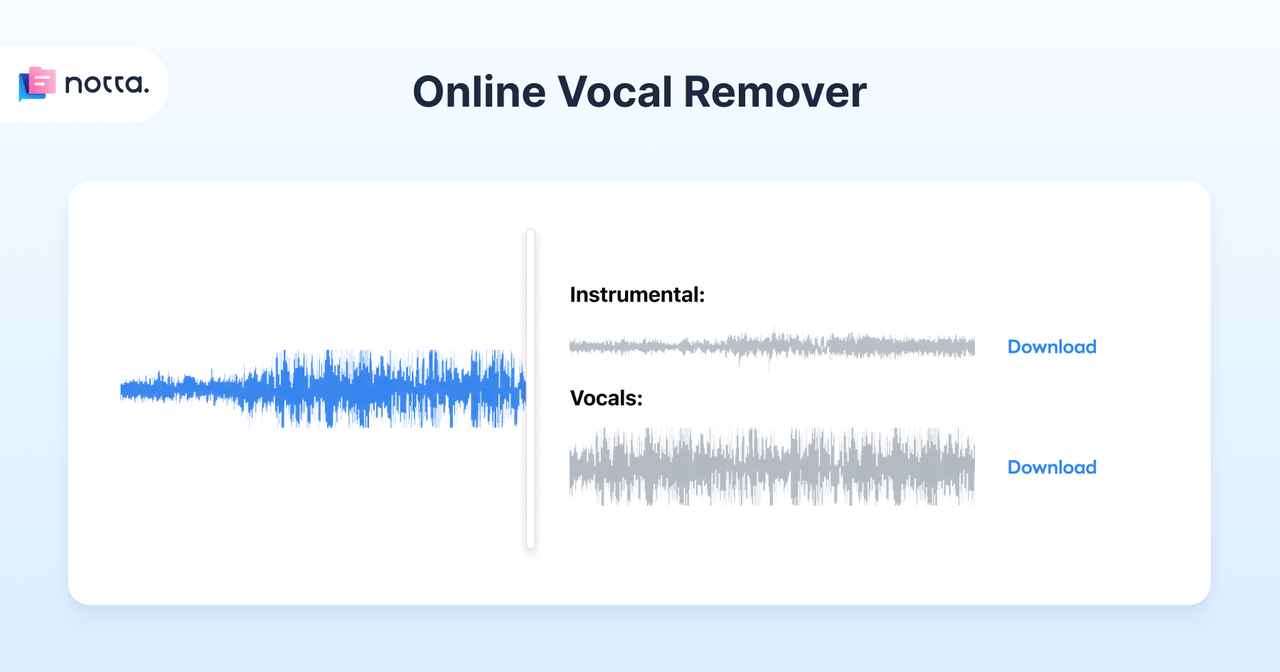 notta.

Online Vocal Remover

Instrumental:

Download

Vocals:

Download